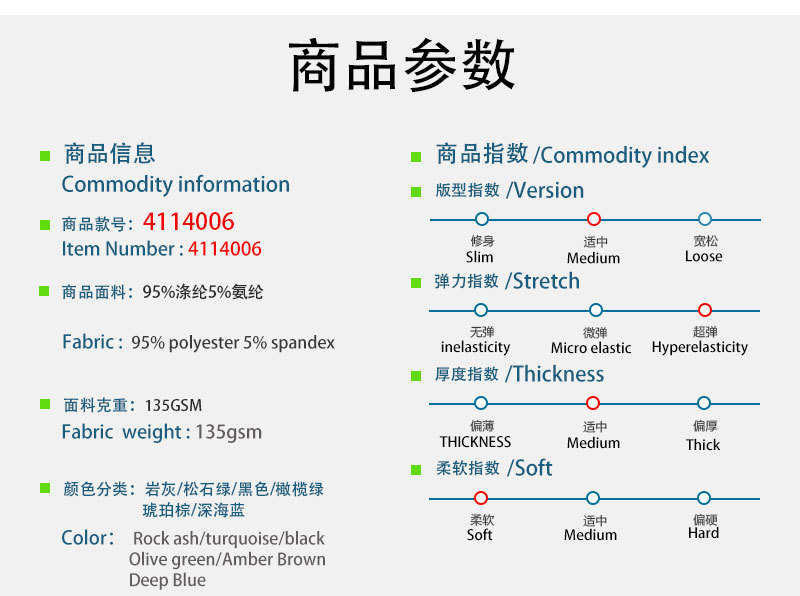 商品参数

商品信息
Commodity information

商品款号：4114006
Item Number : 4114006

商品面料：95%涤纶5%氨纶

Fabric : 95% polyester 5% spandex

面料克重：135GSM
Fabric weight : 135gsm

颜色分类：岩灰/松石绿/黑色/橄榄绿
琥珀棕/深海蓝
Color: Rock ash/turquoise/black
Olive green/Amber Brown
Deep Blue

商品指数 /Commodity index

版型指数 /Version
修身 Slim
适中 Medium
宽松 Loose

弹力指数 /Stretch
无弹 inelasticity
微弹 Micro elastic
超弹 Hyperelasticity

厚度指数 /Thickness
偏薄 THICKNESS
适中 Medium
偏厚 Thick

柔软指数 /Soft
柔软 Soft
适中 Medium
偏硬 Hard